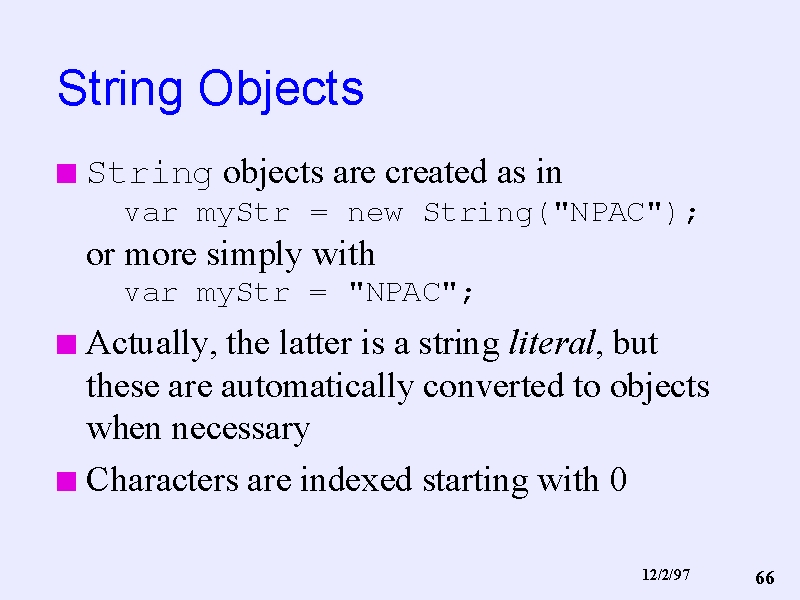 String Objects

String objects are created as in
var myStr = new String("NPAC");
or more simply with
var myStr = "NPAC";

Actually, the latter is a string literal, but these are automatically converted to objects when necessary

Characters are indexed starting with 0

12/2/97

66